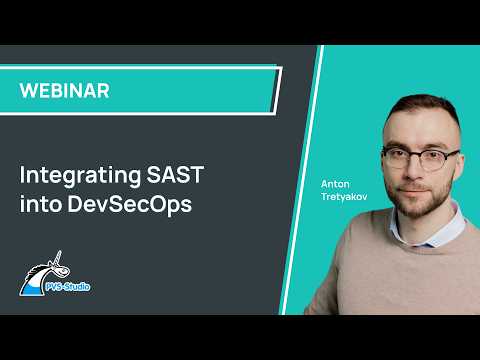 WEBINAR

Integrating SAST into DevSecOps

PVS-Studio

Anton Tretyakov